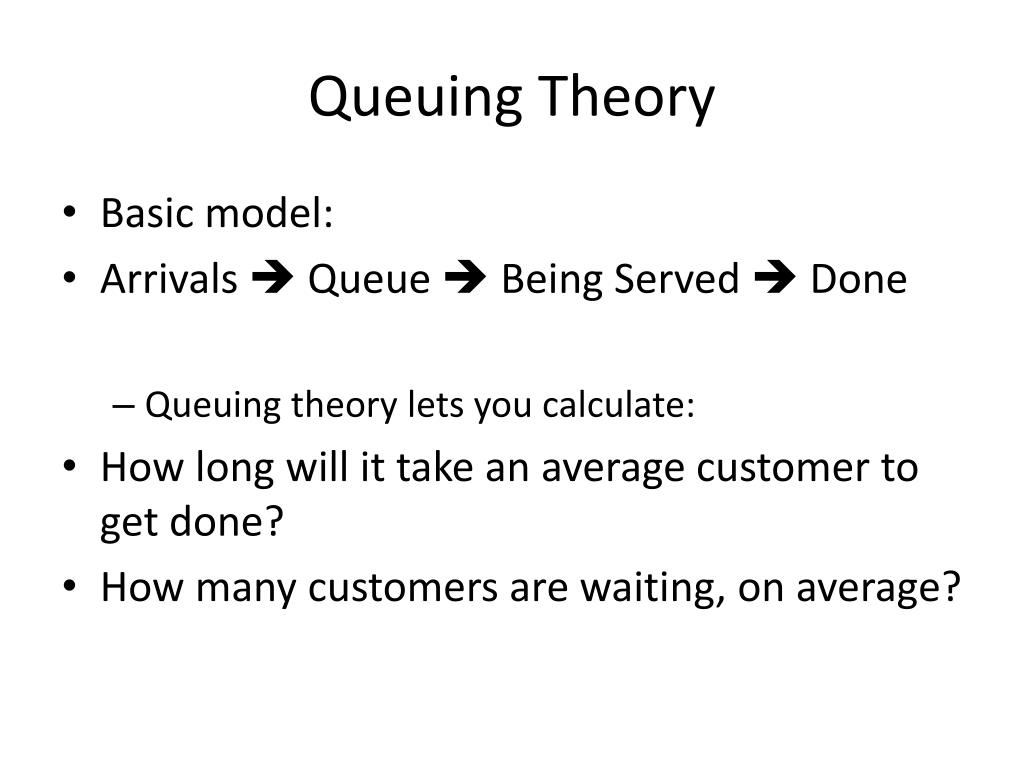 Queuing Theory

• Basic model:
• Arrivals ➔ Queue ➔ Being Served ➔ Done

– Queuing theory lets you calculate:

• How long will it take an average customer to get done?
• How many customers are waiting, on average?